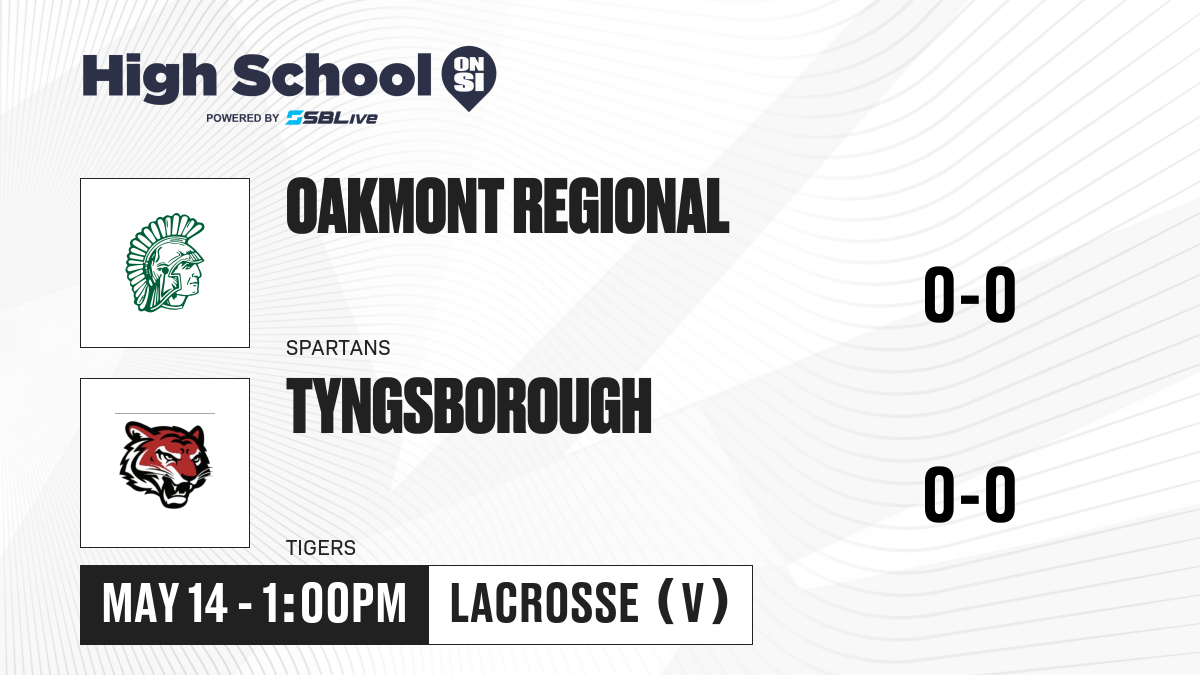 High School ON SI
POWERED BY SBLive

OAKMONT REGIONAL

SPARTANS

0-0

TYNGSBOROUGH

TIGERS

0-0

MAY 14 - 1:00PM

LACROSSE (V)